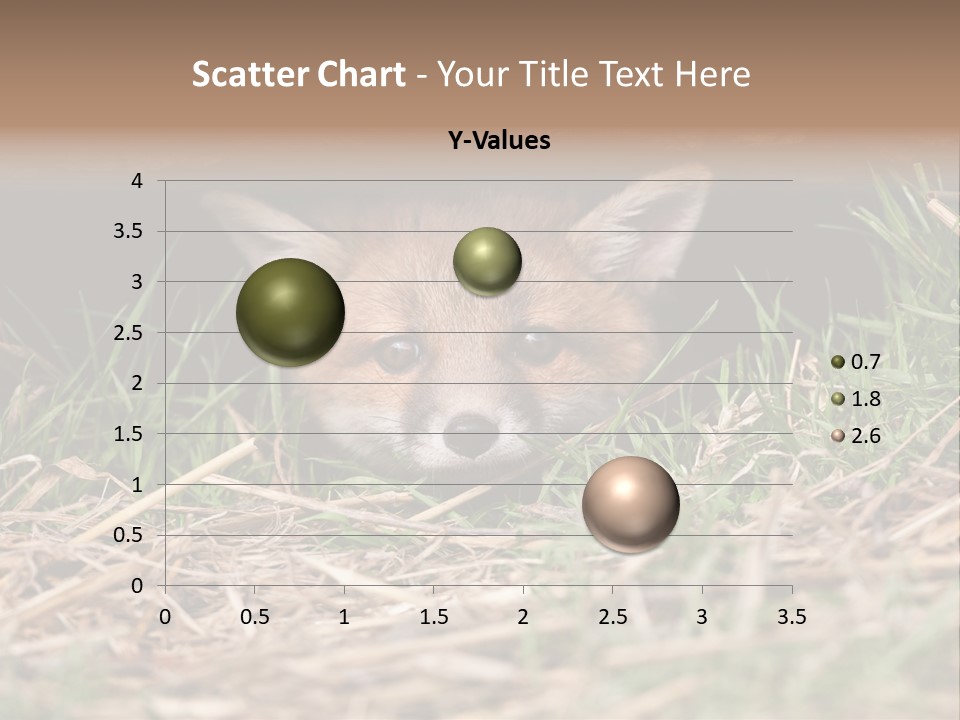 Scatter Chart - Your Title Text Here

Y-Values

4
3.5
3
2.5
2
1.5
1
0.5
0

0 0.5 1 1.5 2 2.5 3 3.5

0.7
1.8
2.6